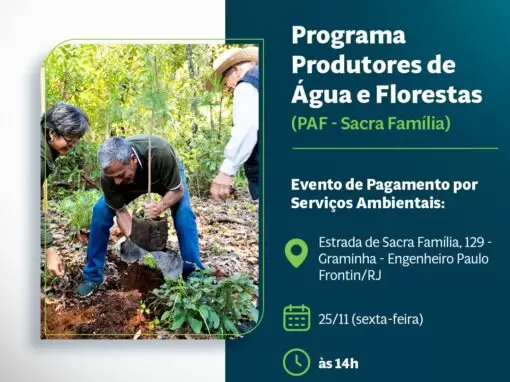 Programa Produtores de Água e Florestas
(PAF - Sacra Família)

Evento de Pagamento por Serviços Ambientais:

Estrada de Sacra Família, 129 - Graminha - Engenheiro Paulo Frontin/RJ

25/11 (sexta-feira)

às 14h